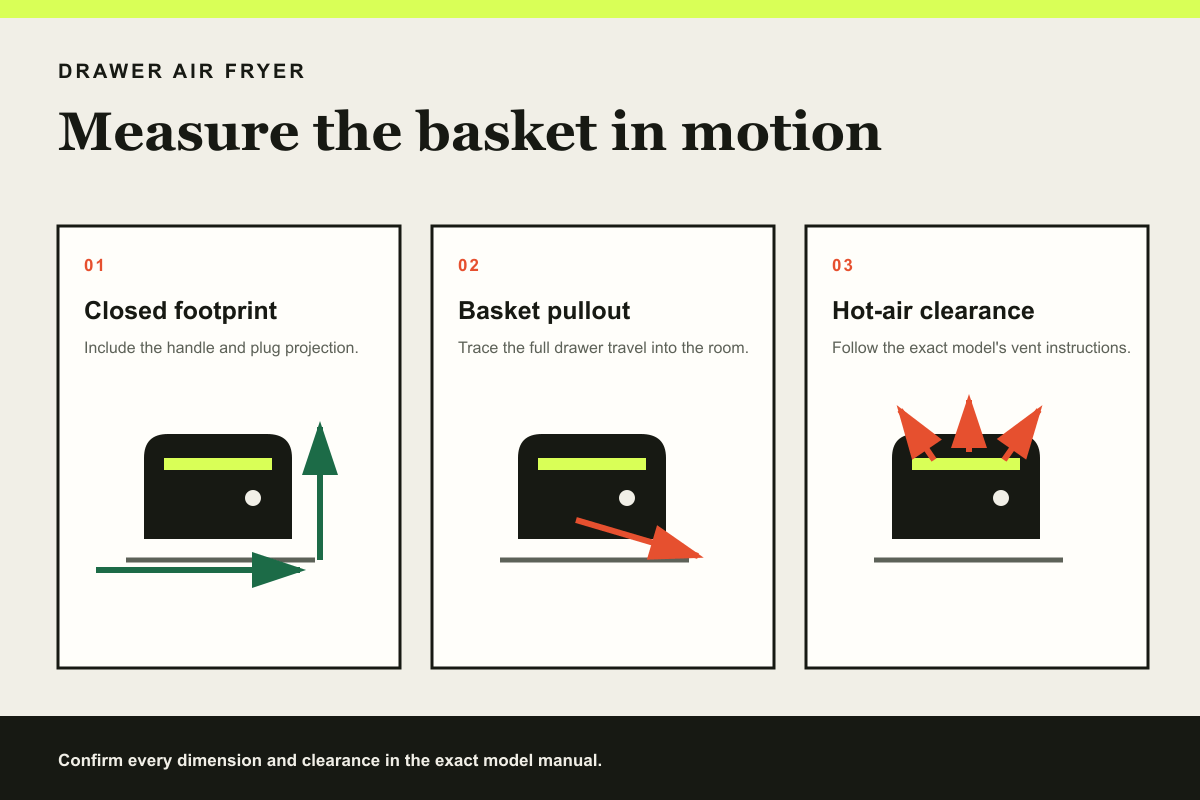 DRAWER AIR FRYER

Measure the basket in motion

01

Closed footprint

Include the handle and plug projection.

02

Basket pullout

Trace the full drawer travel into the room.

03

Hot-air clearance

Follow the exact model's vent instructions.

Confirm every dimension and clearance in the exact model manual.